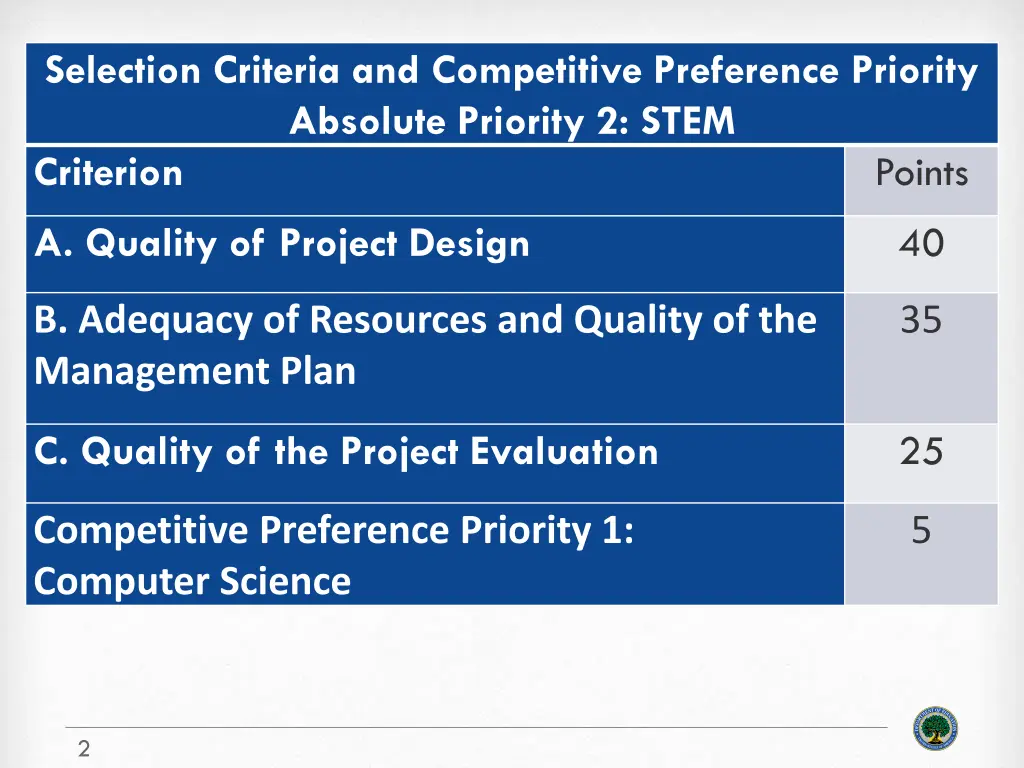 Selection Criteria and Competitive Preference Priority
Absolute Priority 2: STEM

| Criterion | Points |
|---|---|
| A. Quality of Project Design | 40 |
| B. Adequacy of Resources and Quality of the Management Plan | 35 |
| C. Quality of the Project Evaluation | 25 |
| Competitive Preference Priority 1: Computer Science | 5 |

2